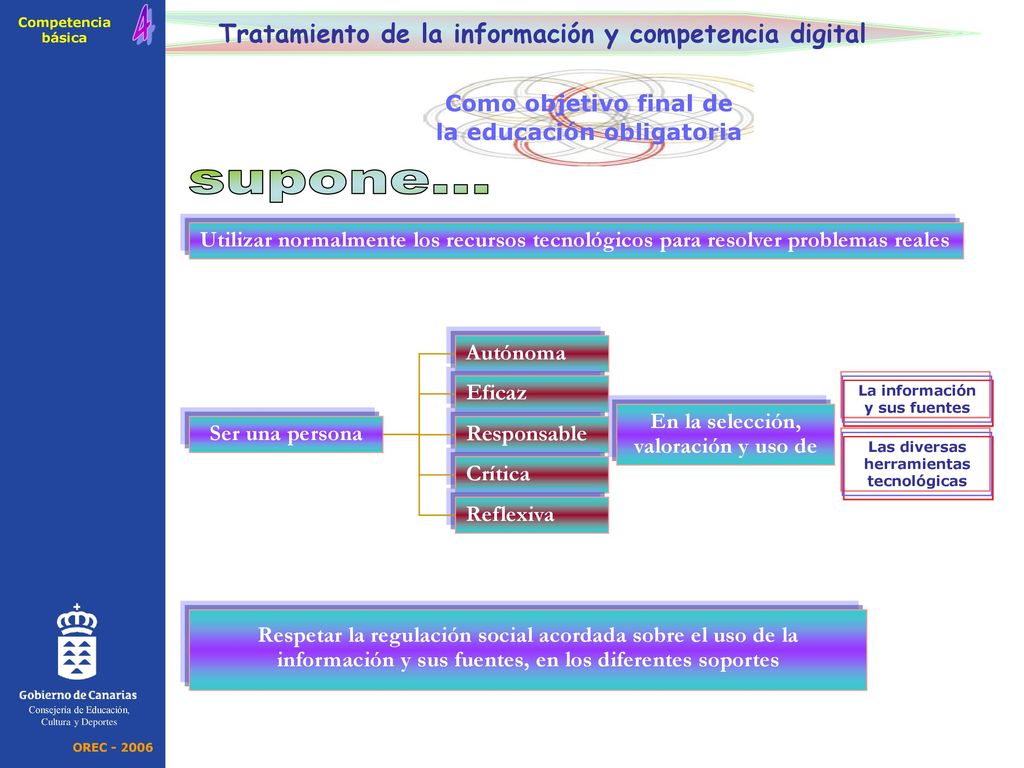 Competencia básica

4

Tratamiento de la información y competencia digital

Como objetivo final de la educación obligatoria

supone...

Utilizar normalmente los recursos tecnológicos para resolver problemas reales

Ser una persona

Autónoma

Eficaz

Responsable

Crítica

Reflexiva

En la selección, valoración y uso de

La información y sus fuentes

Las diversas herramientas tecnológicas

Respetar la regulación social acordada sobre el uso de la información y sus fuentes, en los diferentes soportes

Gobierno de Canarias
Consejería de Educación, Cultura y Deportes

OREC - 2006